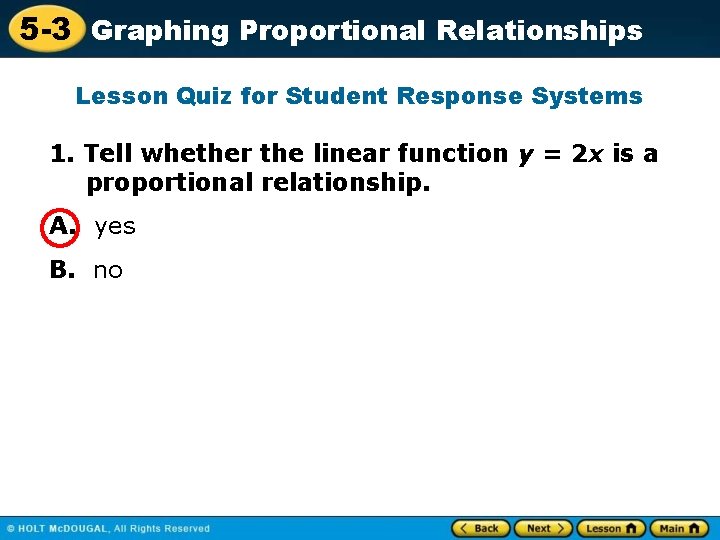 5-3 Graphing Proportional Relationships

Lesson Quiz for Student Response Systems

1. Tell whether the linear function $y = 2x$ is a proportional relationship.

A. yes

B. no

© HOLT McDOUGAL, All Rights Reserved

Back Next Lesson Main